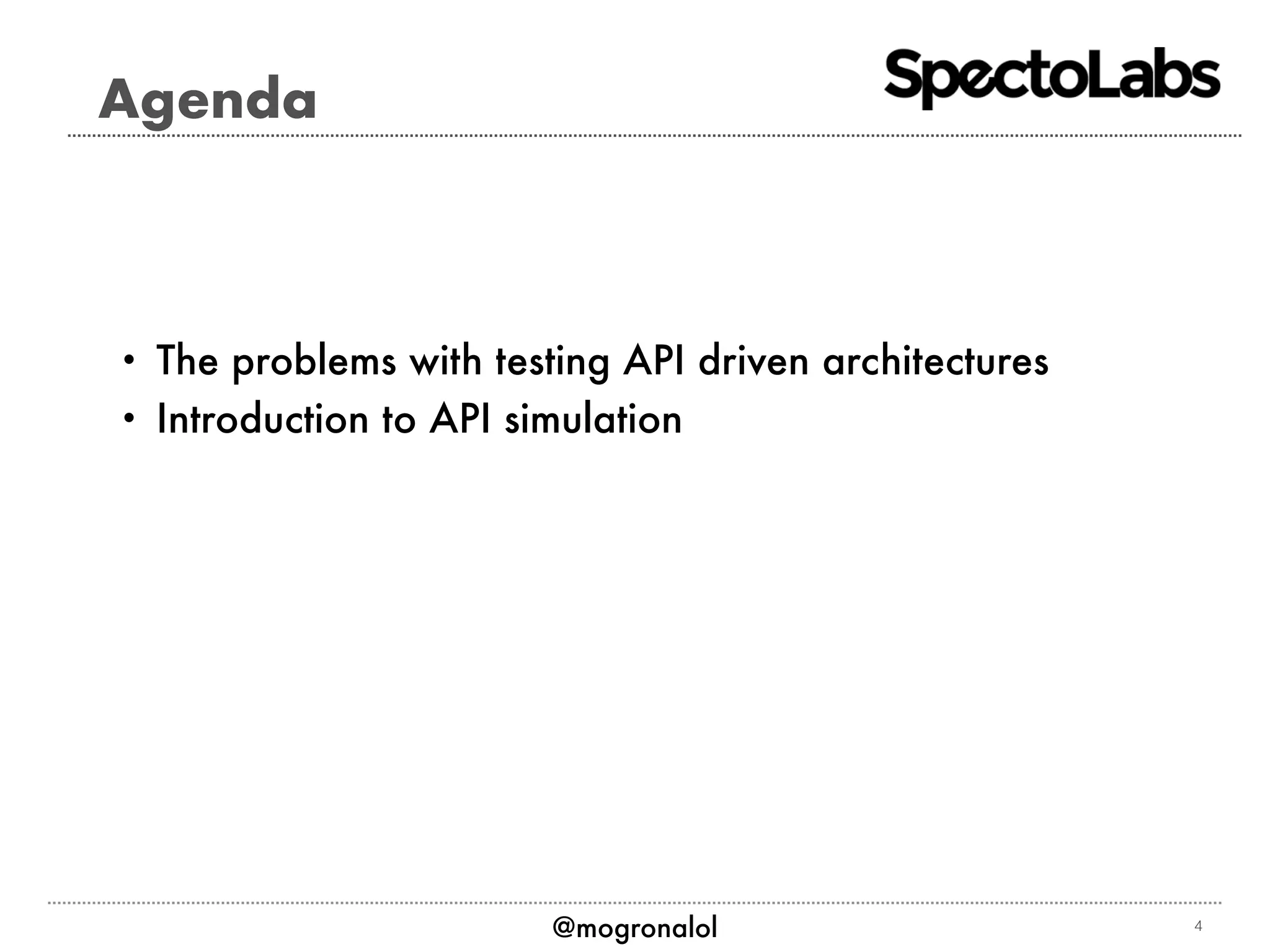 Agenda

SpectoLabs

• The problems with testing API driven architectures
• Introduction to API simulation

@mogronalol

4